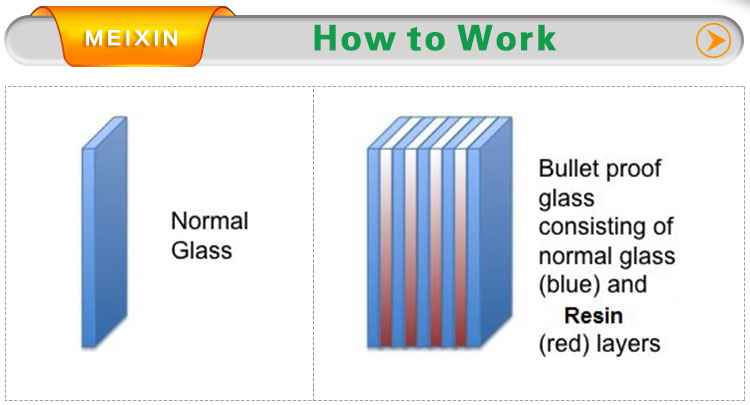 MEIXIN

How to Work

Normal Glass

Bullet proof glass consisting of normal glass (blue) and Resin (red) layers